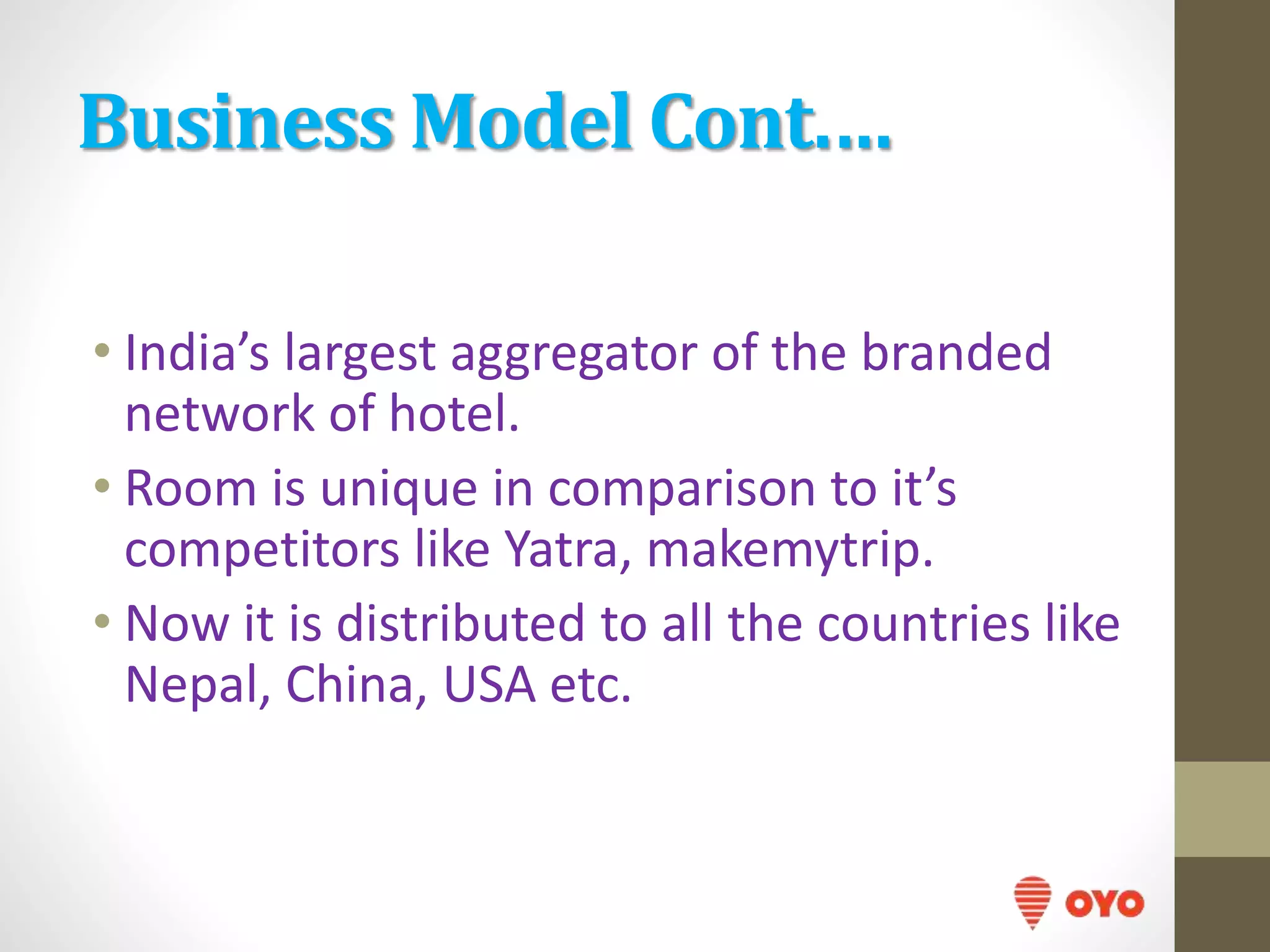 Business Model Cont….

• India’s largest aggregator of the branded network of hotel.
• Room is unique in comparison to it’s competitors like Yatra, makemytrip.
• Now it is distributed to all the countries like Nepal, China, USA etc.

OYO